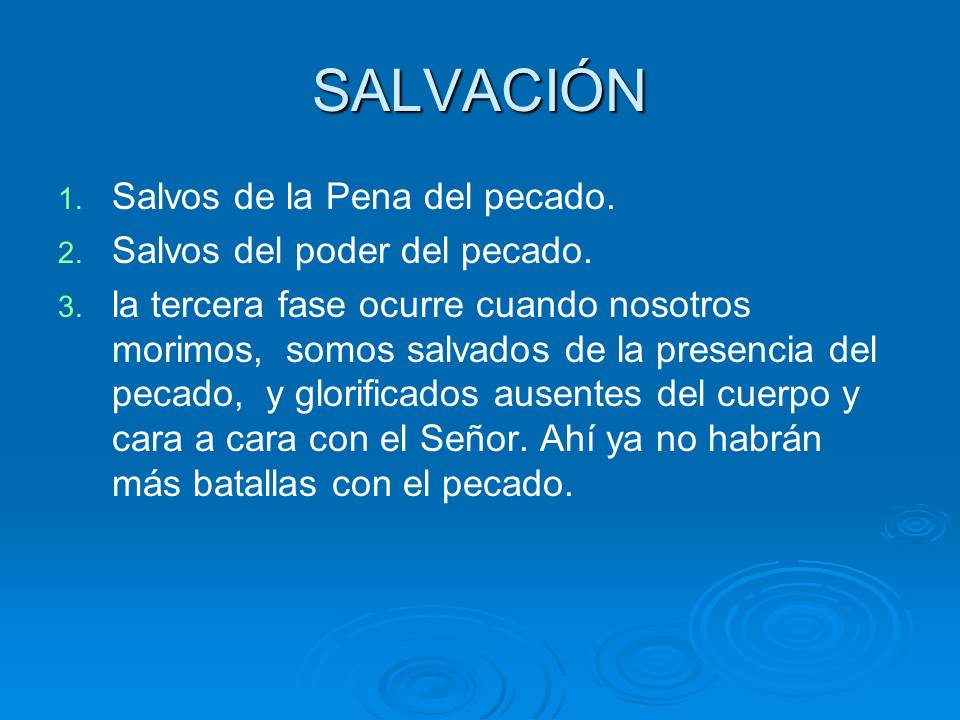 SALVACIÓN

1. Salvos de la Pena del pecado.
2. Salvos del poder del pecado.
3. la tercera fase ocurre cuando nosotros morimos,  somos salvados de la presencia del pecado,  y glorificados ausentes del cuerpo y cara a cara con el Señor. Ahí ya no habrán más batallas con el pecado.